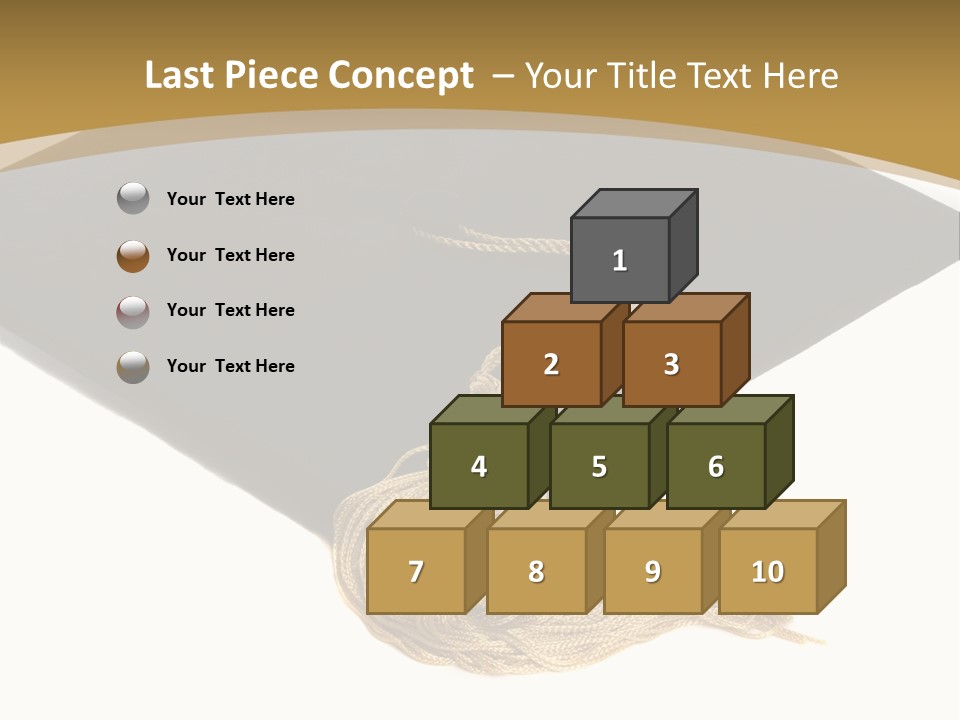 Last Piece Concept – Your Title Text Here

Your Text Here

Your Text Here

Your Text Here

Your Text Here

1

2

3

4

5

6

7

8

9

10